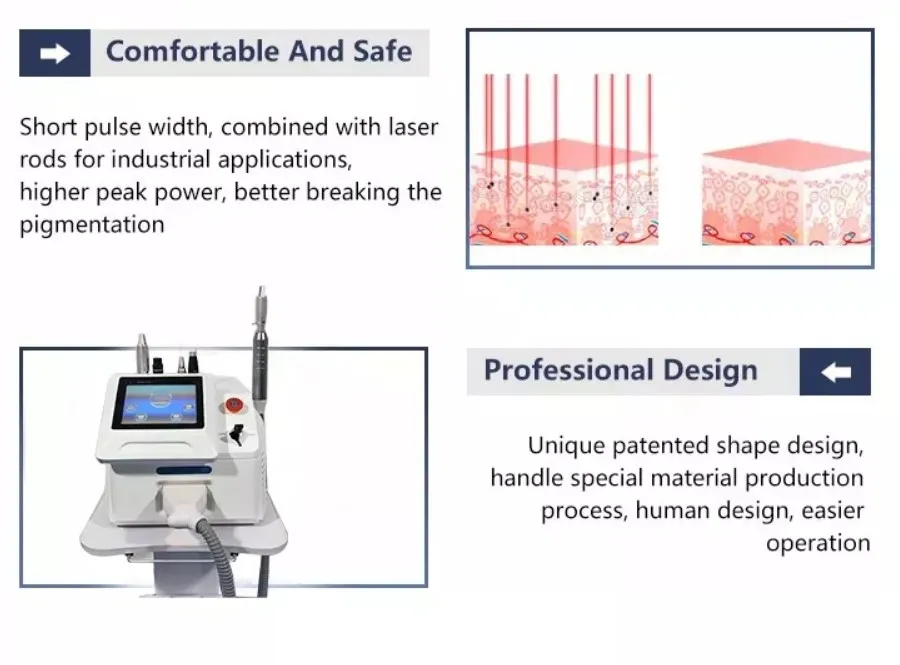 Comfortable And Safe

Short pulse width, combined with laser rods for industrial applications, higher peak power, better breaking the pigmentation

Professional Design

Unique patented shape design, handle special material production process, human design, easier operation